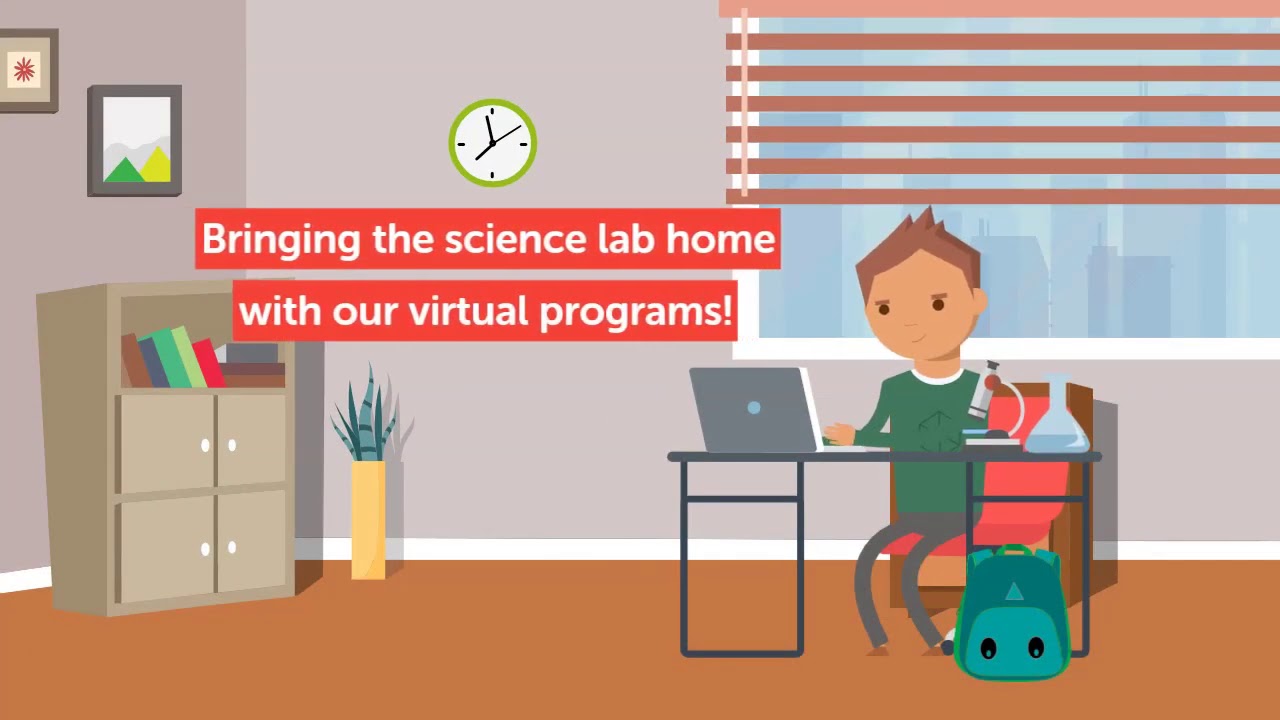 Bringing the science lab home with our virtual programs!